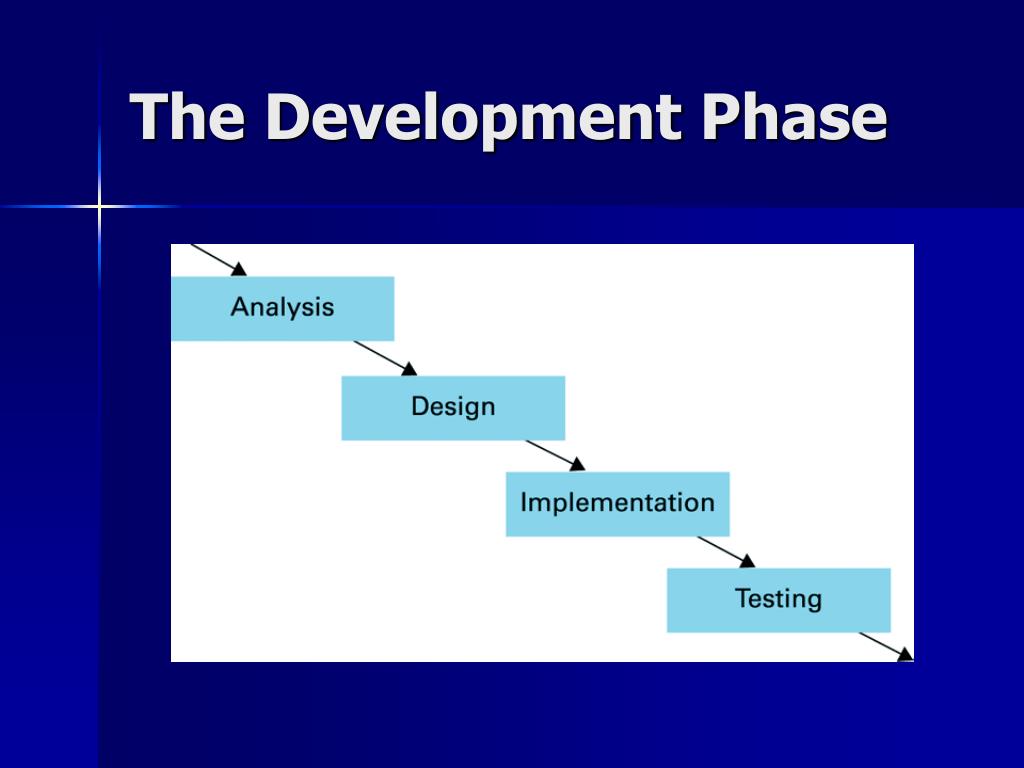 The Development Phase

Analysis

Design

Implementation

Testing